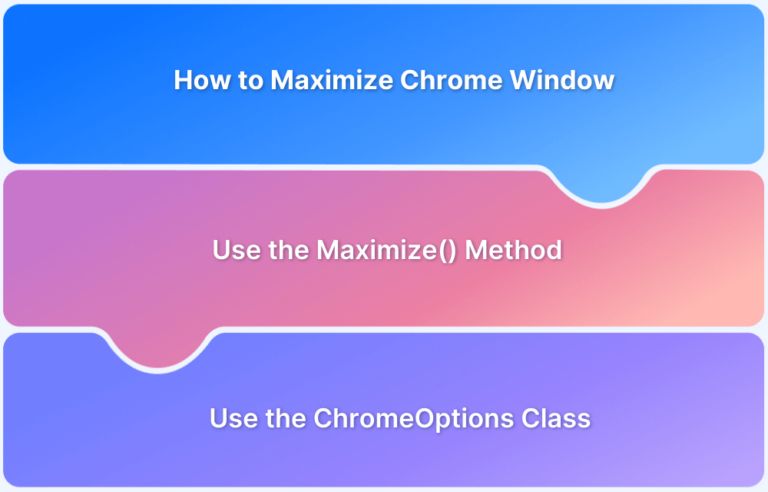 How to Maximize Chrome Window

Use the Maximize() Method

Use the ChromeOptions Class